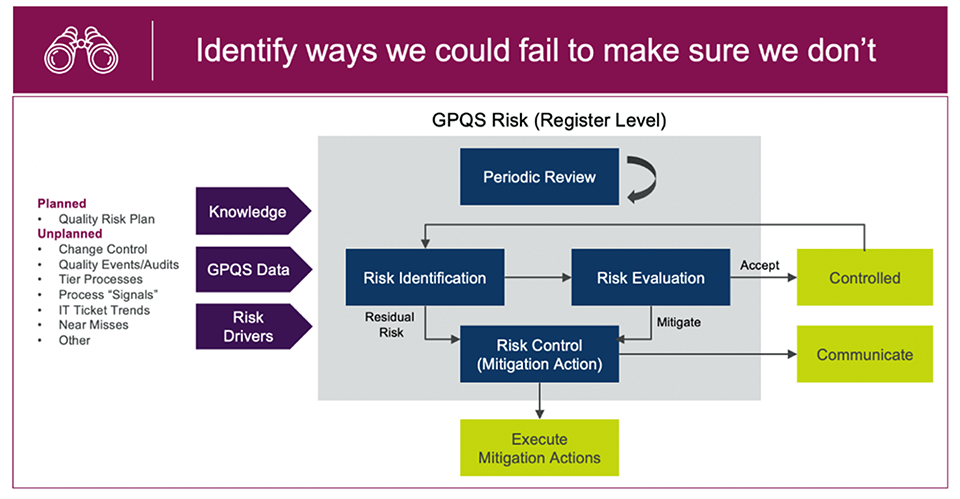 Identify ways we could fail to make sure we don't

GPQS Risk (Register Level)

Planned
• Quality Risk Plan
Unplanned
• Change Control
• Quality Events/Audits
• Tier Processes
• Process "Signals"
• IT Ticket Trends
• Near Misses
• Other

Knowledge

GPQS Data

Risk Drivers

Periodic Review

Risk Identification

Risk Evaluation

Accept

Controlled

Residual Risk

Mitigate

Risk Control (Mitigation Action)

Communicate

Execute Mitigation Actions